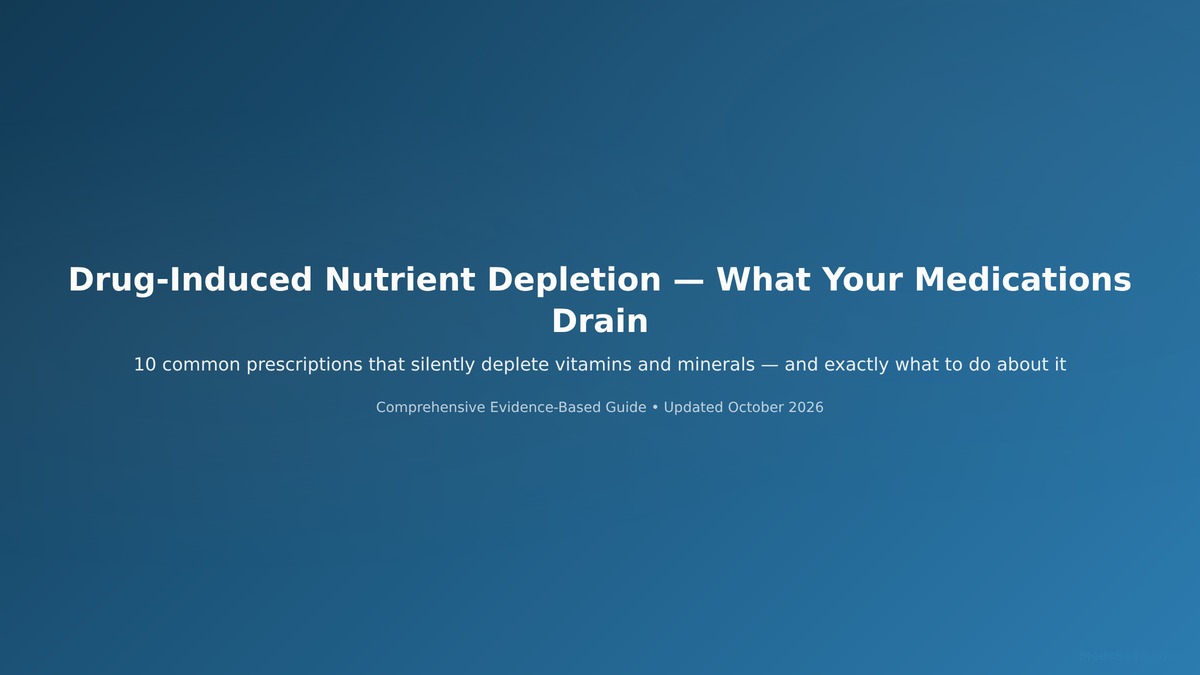 Drug-Induced Nutrient Depletion — What Your Medications Drain

10 common prescriptions that silently deplete vitamins and minerals — and exactly what to do about it

Comprehensive Evidence-Based Guide • Updated October 2026